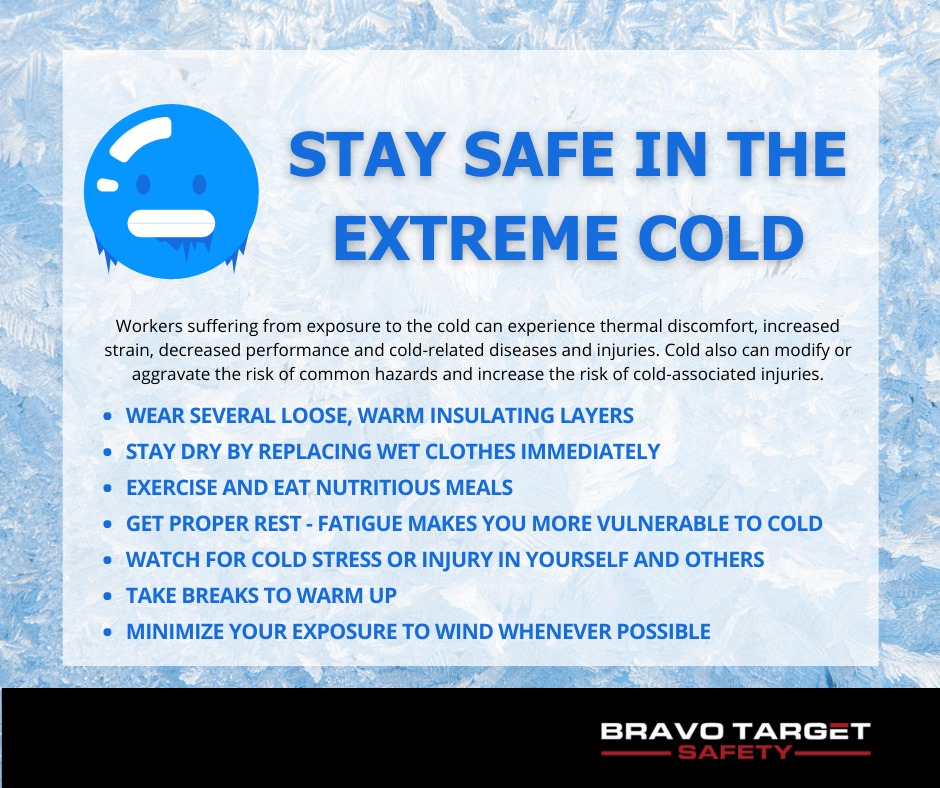 STAY SAFE IN THE EXTREME COLD

Workers suffering from exposure to the cold can experience thermal discomfort, increased strain, decreased performance and cold-related diseases and injuries. Cold also can modify or aggravate the risk of common hazards and increase the risk of cold-associated injuries.

- WEAR SEVERAL LOOSE, WARM INSULATING LAYERS
- STAY DRY BY REPLACING WET CLOTHES IMMEDIATELY
- EXERCISE AND EAT NUTRITIOUS MEALS
- GET PROPER REST - FATIGUE MAKES YOU MORE VULNERABLE TO COLD
- WATCH FOR COLD STRESS OR INJURY IN YOURSELF AND OTHERS
- TAKE BREAKS TO WARM UP
- MINIMIZE YOUR EXPOSURE TO WIND WHENEVER POSSIBLE

BRAVO TARGET
SAFETY